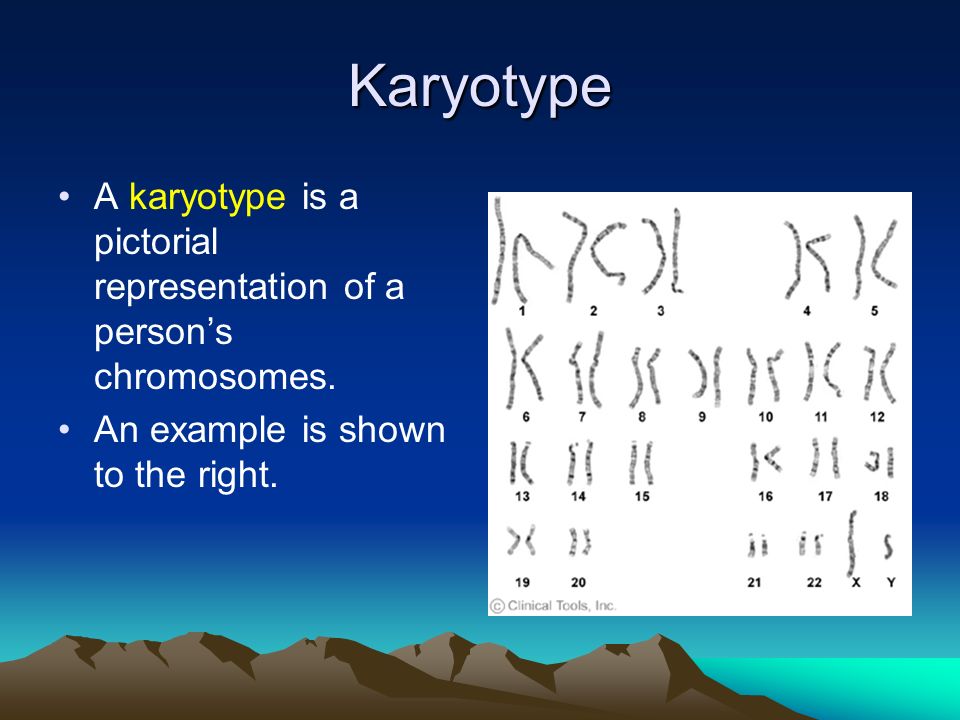 Karyotype

• A karyotype is a pictorial representation of a person's chromosomes.
• An example is shown to the right.

1 2 3 4 5
6 7 8 9 10 11 12
13 14 15 16 17 18
19 20 21 22 X Y
© Clinical Tools, Inc.